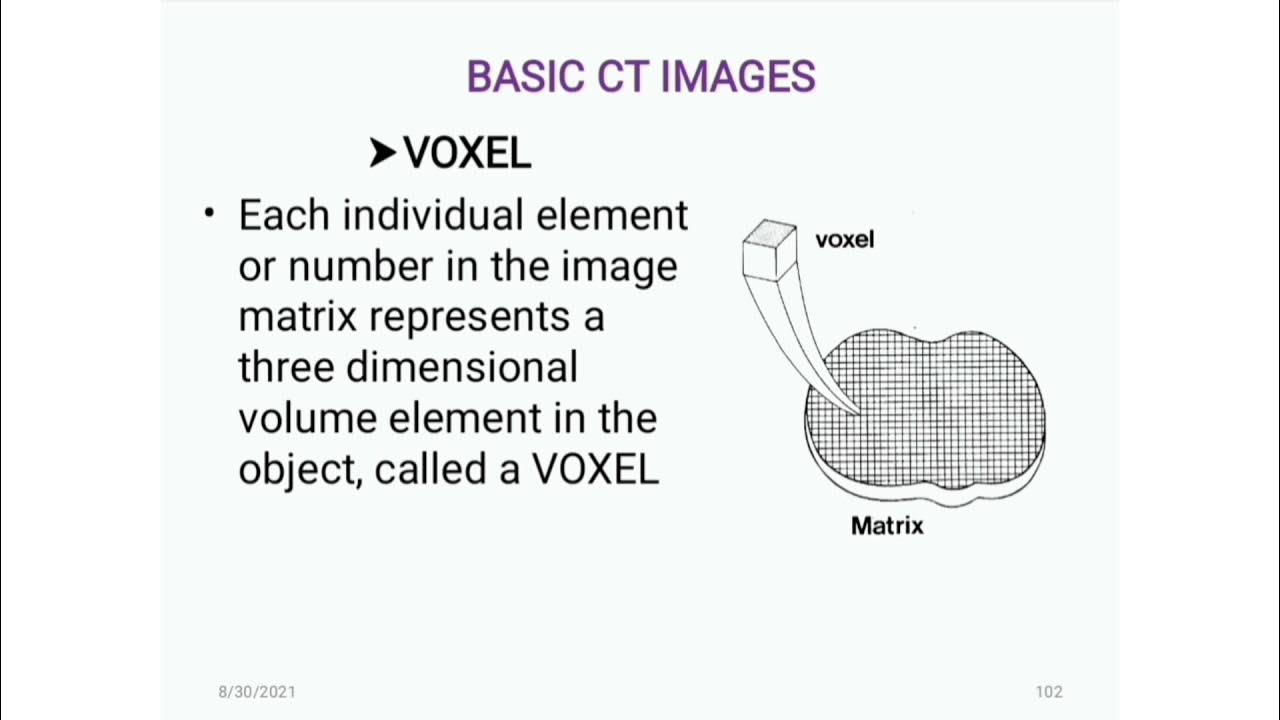 BASIC CT IMAGES

➤VOXEL

• Each individual element or number in the image matrix represents a three dimensional volume element in the object, called a VOXEL

voxel

Matrix

8/30/2021

102